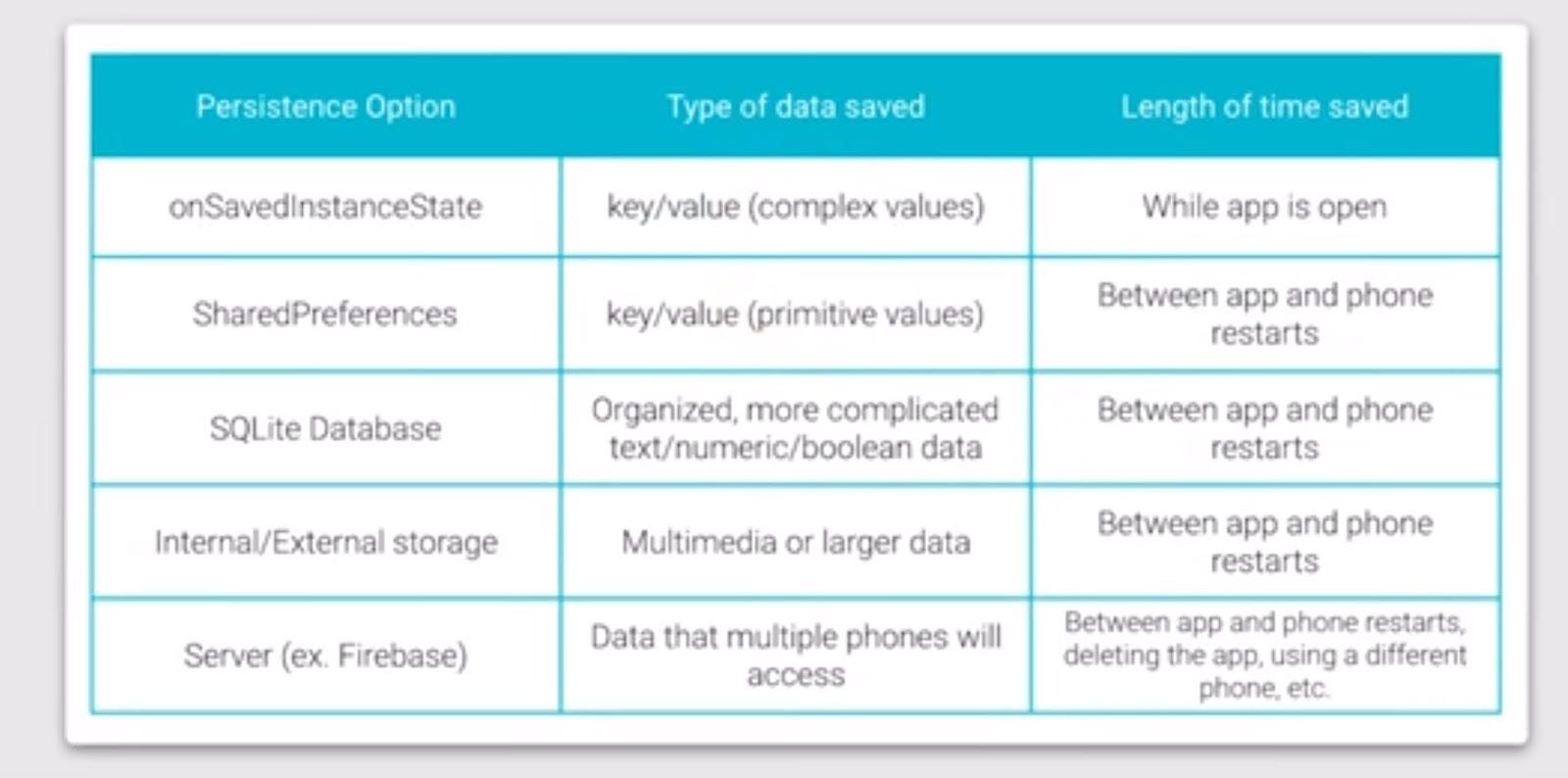 | Persistence Option | Type of data saved | Length of time saved |
|---|---|---|
| onSavedInstanceState | key/value (complex values) | While app is open |
| SharedPreferences | key/value (primitive values) | Between app and phone restarts |
| SQLite Database | Organized, more complicated text/numeric/boolean data | Between app and phone restarts |
| Internal/External storage | Multimedia or larger data | Between app and phone restarts |
| Server (ex. Firebase) | Data that multiple phones will access | Between app and phone restarts, deleting the app, using a different phone, etc. |